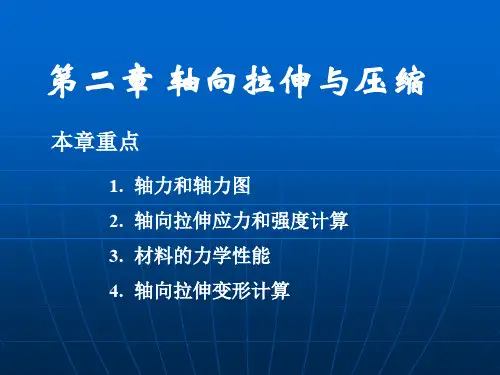 第二章 轴向拉伸与压缩

本章重点

1. 轴力和轴力图
2. 轴向拉伸应力和强度计算
3. 材料的力学性能
4. 轴向拉伸变形计算